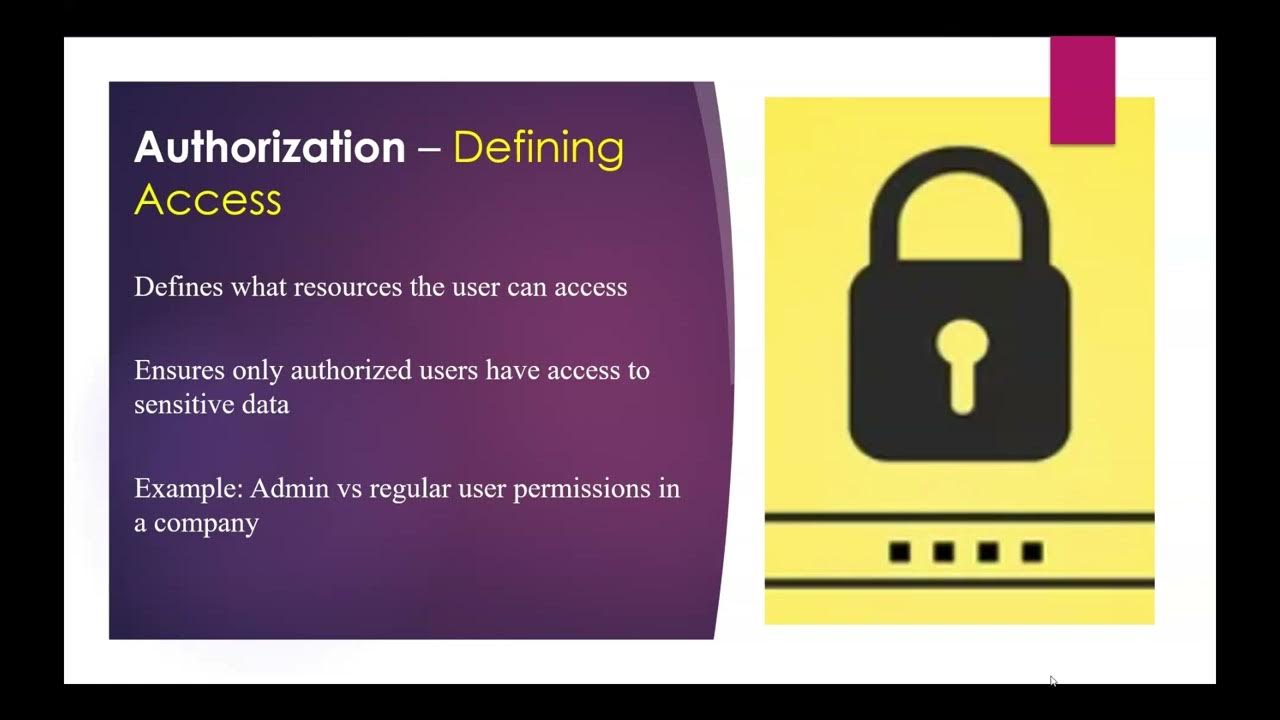 Authorization – Defining Access

Defines what resources the user can access

Ensures only authorized users have access to sensitive data

Example: Admin vs regular user permissions in a company